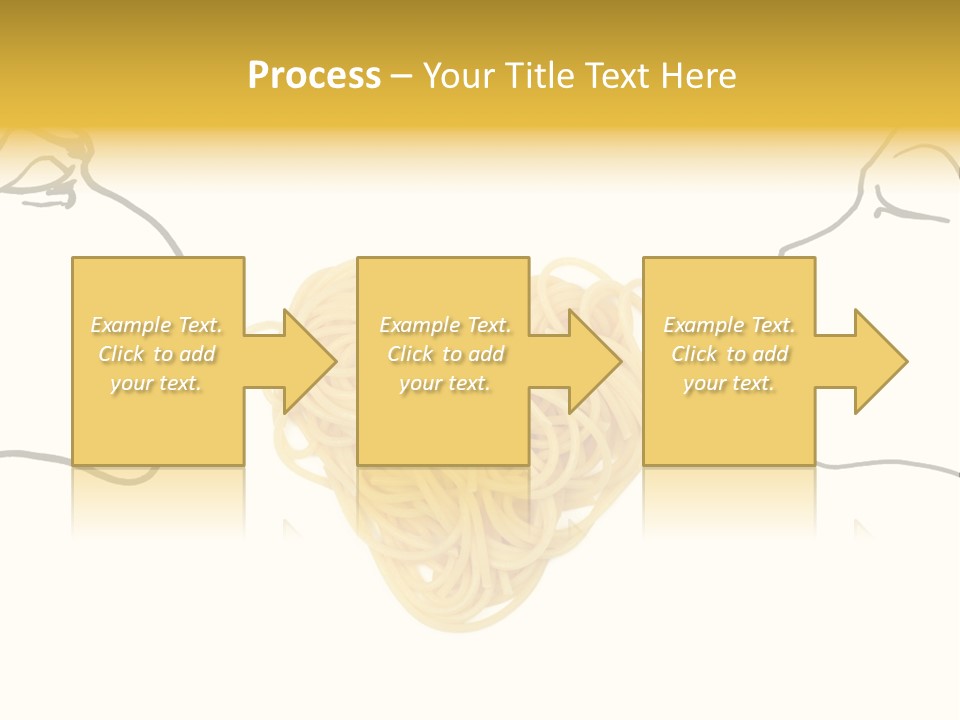 Process – Your Title Text Here

Example Text. Click to add your text.

Example Text. Click to add your text.

Example Text. Click to add your text.